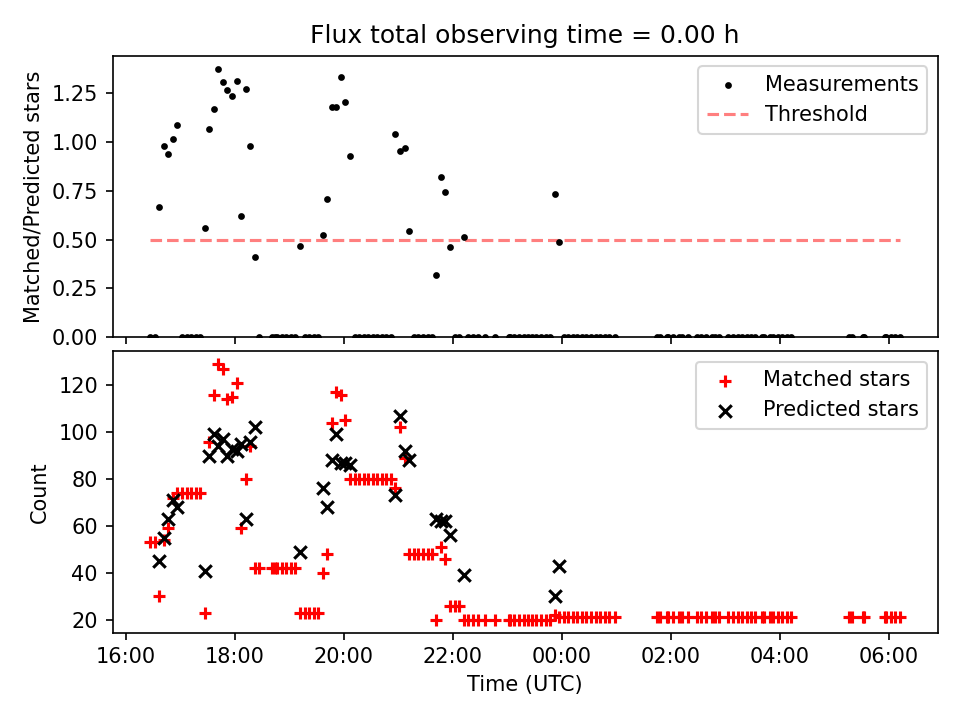 Flux total observing time = 0.00 h

Matched/Predicted stars

1.25
1.00
0.75
0.50
0.25
0.00

Measurements
Threshold

Count

120
100
80
60
40
20

Matched stars
Predicted stars

16:00 18:00 20:00 22:00 00:00 02:00 04:00 06:00

Time (UTC)